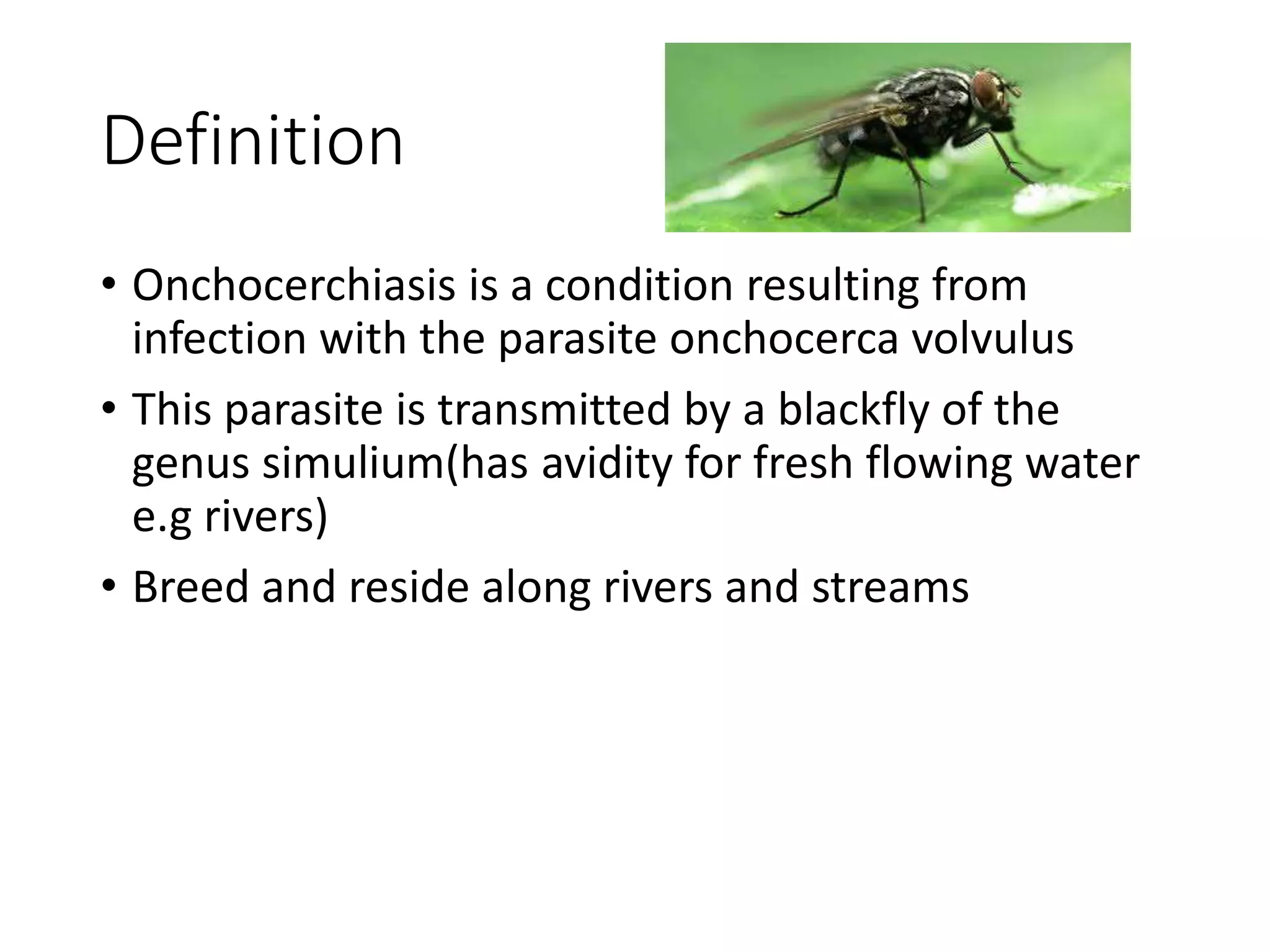 Definition

• Onchocerchiasis is a condition resulting from infection with the parasite onchocerca volvulus

• This parasite is transmitted by a blackfly of the genus simulium(has avidity for fresh flowing water e.g rivers)

• Breed and reside along rivers and streams